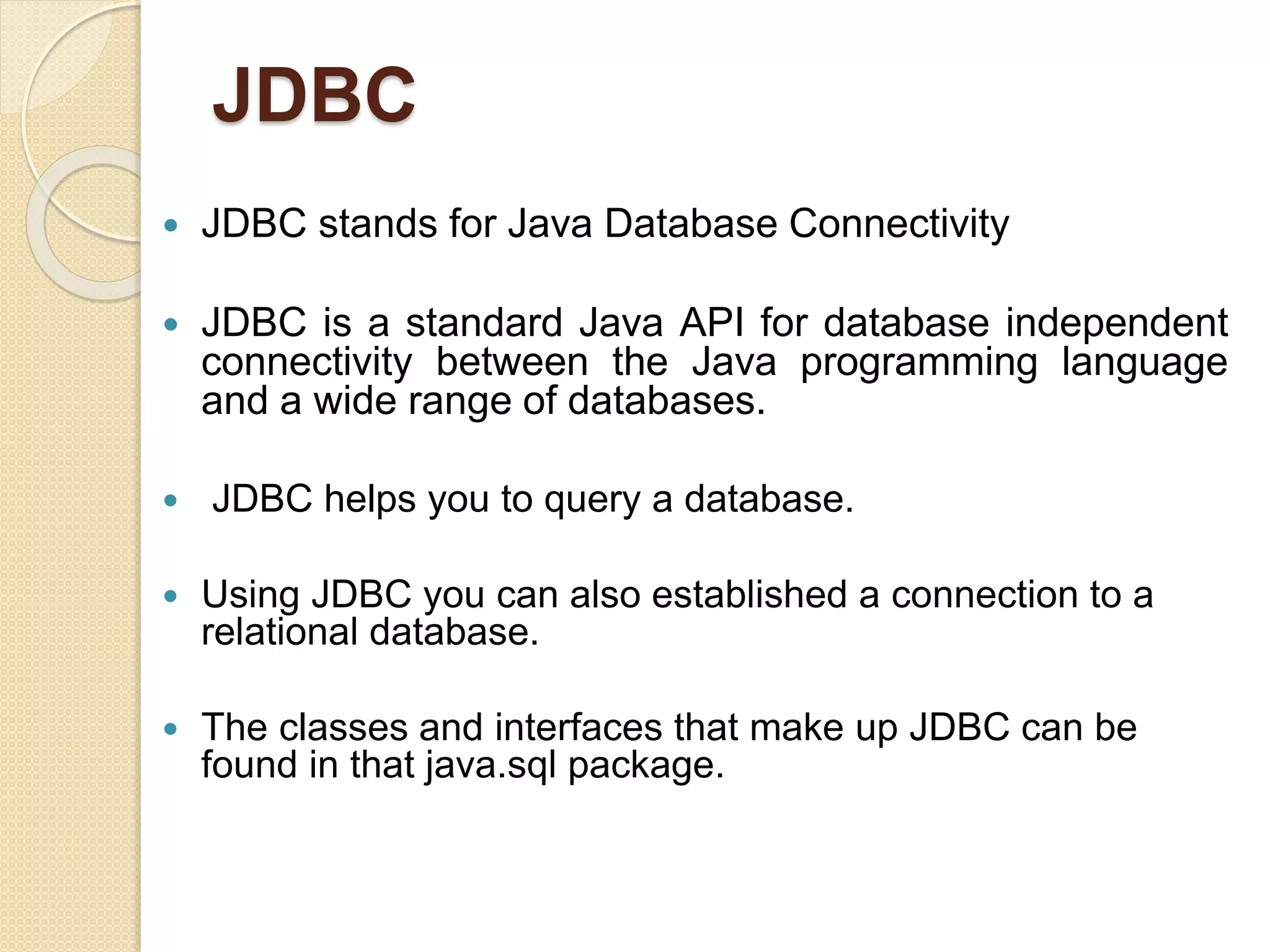 JDBC

- JDBC stands for Java Database Connectivity

- JDBC is a standard Java API for database independent connectivity between the Java programming language and a wide range of databases.

- JDBC helps you to query a database.

- Using JDBC you can also established a connection to a relational database.

- The classes and interfaces that make up JDBC can be found in that java.sql package.